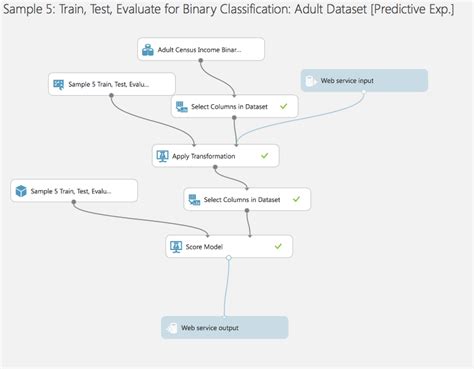 Sample 5: Train, Test, Evaluate for Binary Classification: Adult Dataset [Predictive Exp.]

Adult Census Income Binar...

Sample 5 Train, Test, Evalu...

Web service input

Select Columns in Dataset

Apply Transformation

Sample 5 Train, Test, Evalu...

Select Columns in Dataset

Score Model

Web service output